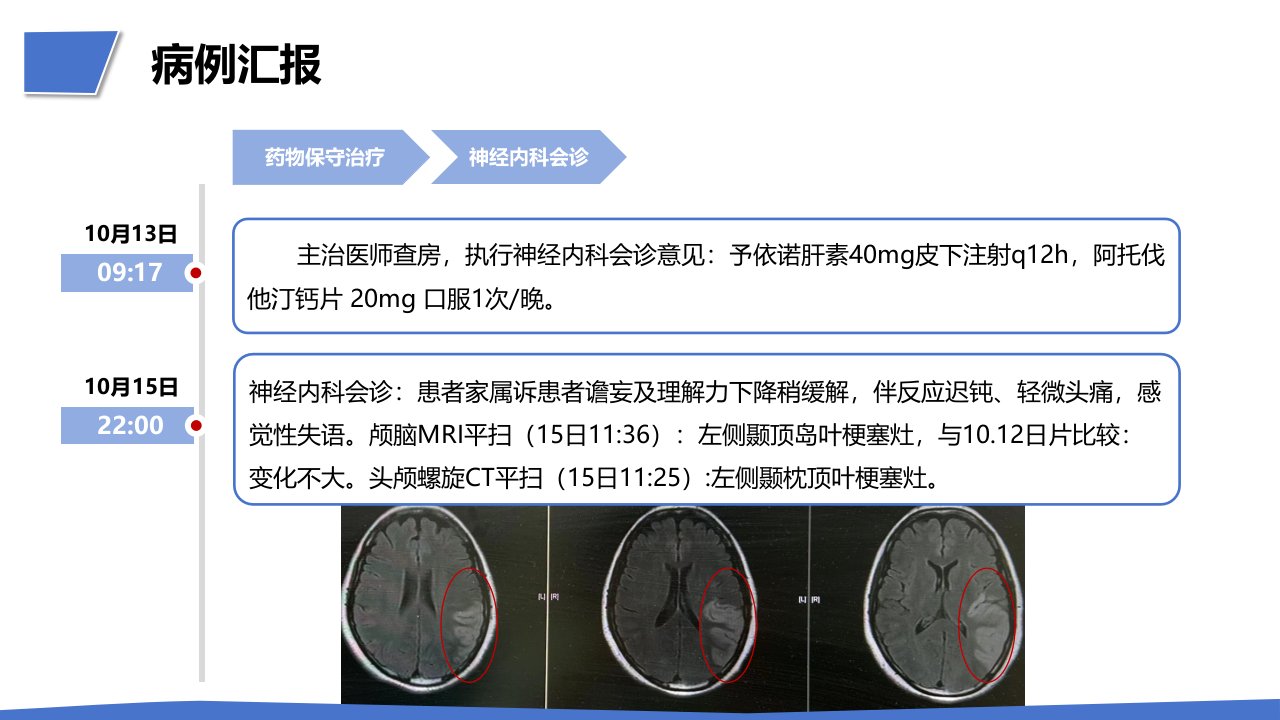 病例汇报

药物保守治疗

神经内科会诊

10月13日
09:17

主治医师查房，执行神经内科会诊意见：予依诺肝素40mg皮下注射q12h，阿托伐他汀钙片 20mg 口服1次/晚。

10月15日
22:00

神经内科会诊：患者家属诉患者谵妄及理解力下降稍缓解，伴反应迟钝、轻微头痛，感觉性失语。颅脑MRI平扫（15日11:36）：左侧颞顶岛叶梗塞灶，与10.12日片比较：变化不大。头颅螺旋CT平扫（15日11:25）:左侧颞枕顶叶梗塞灶。

[L] [R]

[L] [R]